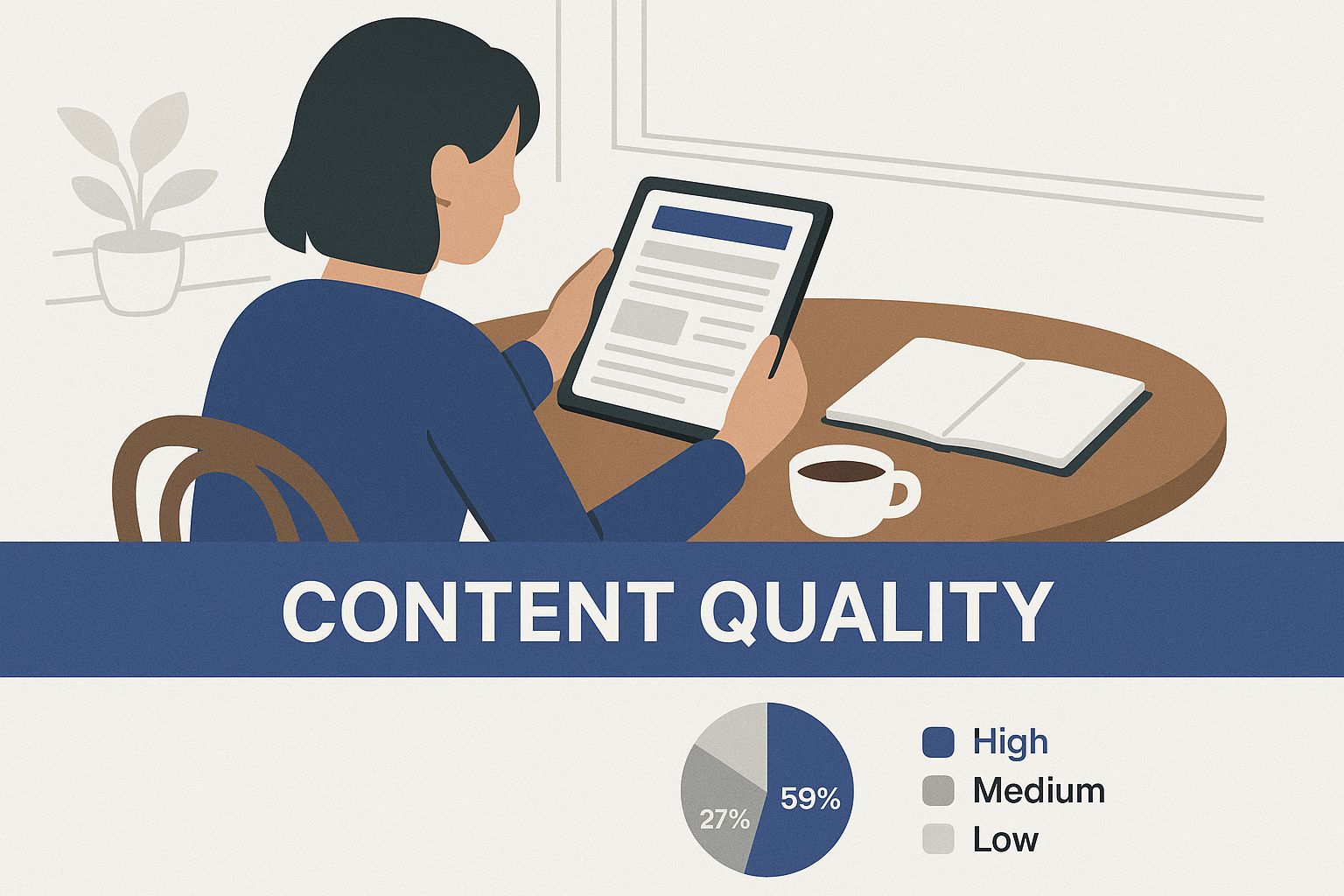 CONTENT QUALITY

59%
27%

High
Medium
Low